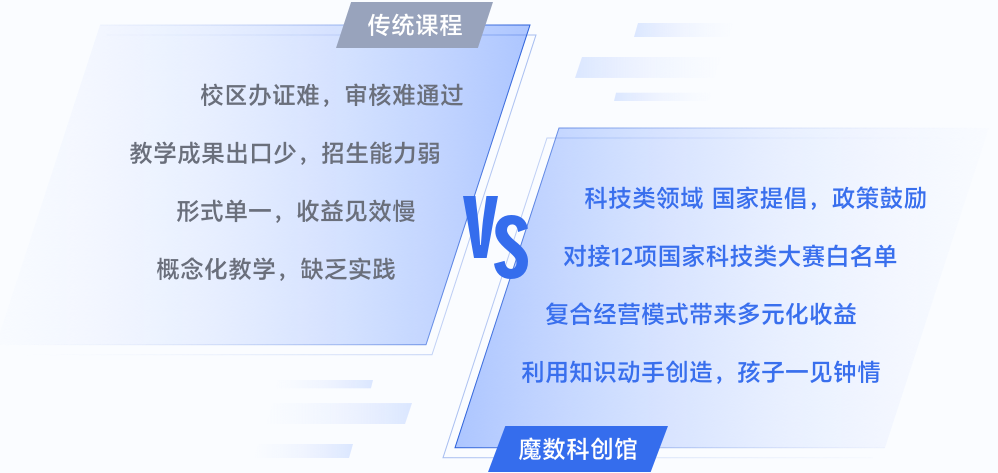 传统课程

校区办证难，审核难通过

教学成果出口少，招生能力弱

形式单一，收益见效慢

概念化教学，缺乏实践

VS

科技类领域 国家提倡，政策鼓励

对接12项国家科技类大赛白名单

复合经营模式带来多元化收益

利用知识动手创造，孩子一见钟情

魔数科创馆